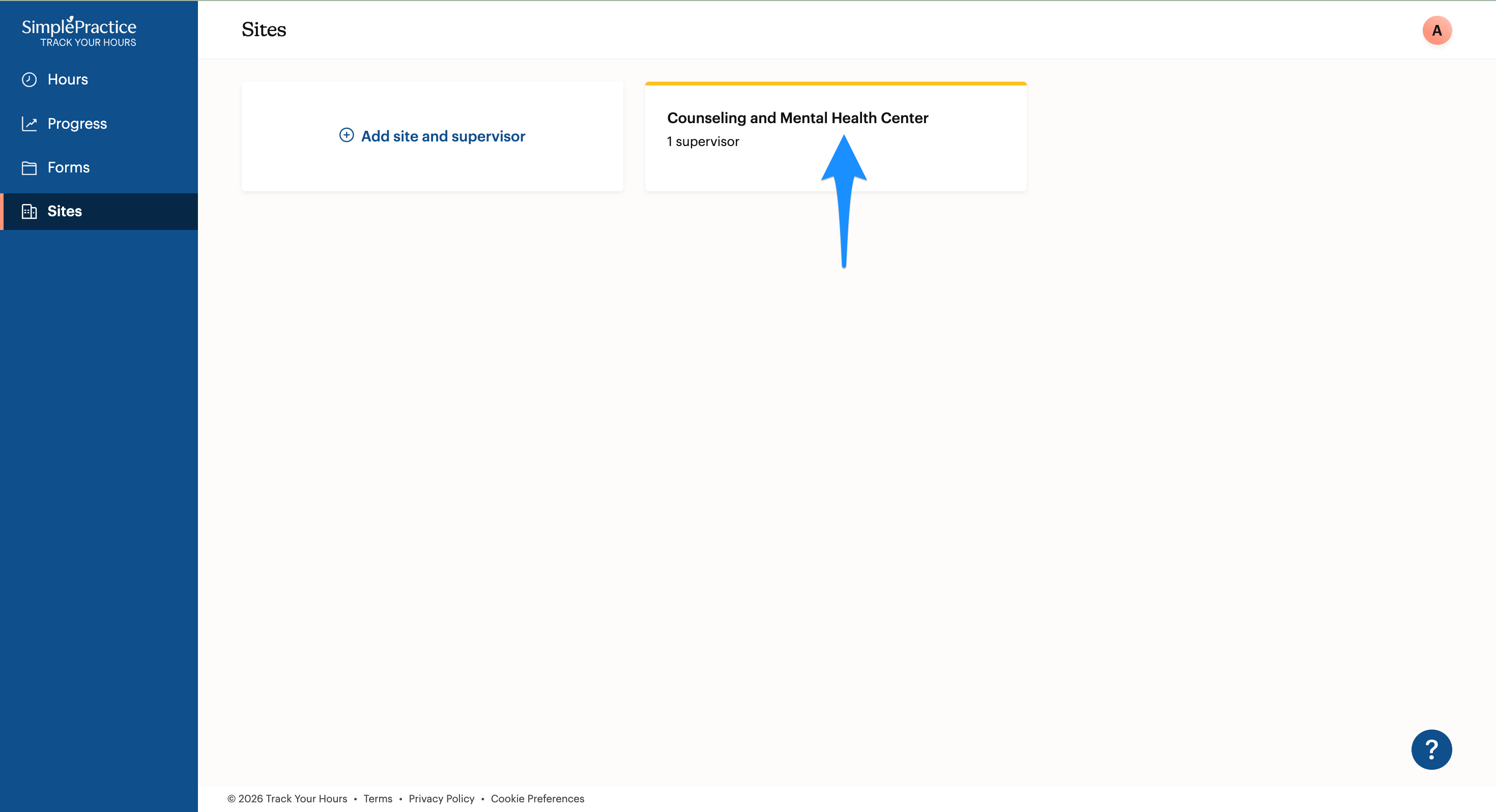 SimplePractice
TRACK YOUR HOURS

Hours
Progress
Forms
Sites

Sites

A

Add site and supervisor

Counseling and Mental Health Center
1 supervisor

?

© 2026 Track Your Hours • Terms • Privacy Policy • Cookie Preferences